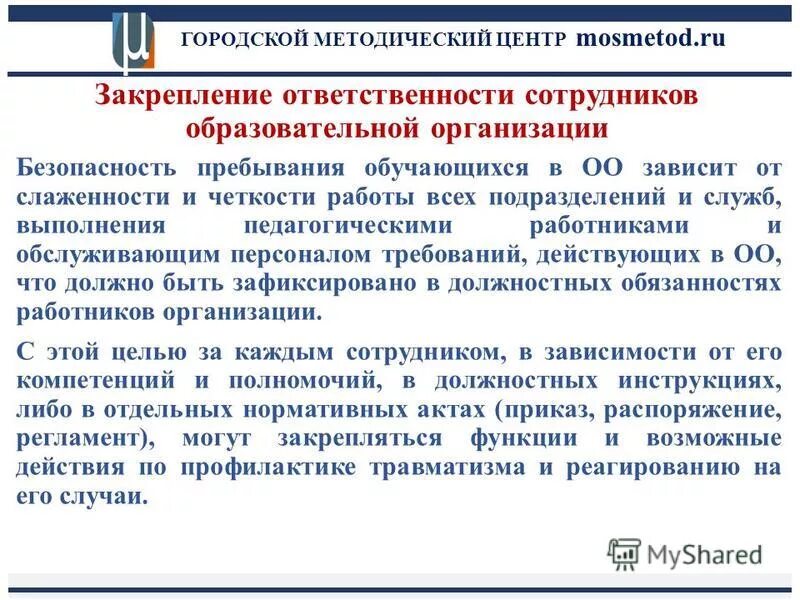 μ ГОРОДСКОЙ МЕТОДИЧЕСКИЙ ЦЕНТР mosmetod.ru

Закрепление ответственности сотрудников образовательной организации

Безопасность пребывания обучающихся в ОО зависит от слаженности и четкости работы всех подразделений и служб, выполнения педагогическими работниками и обслуживающим персоналом требований, действующих в ОО, что должно быть зафиксировано в должностных обязанностях работников организации.

С этой целью за каждым сотрудником, в зависимости от его компетенций и полномочий, в должностных инструкциях, либо в отдельных нормативных актах (приказ, распоряжение, регламент), могут закрепляться функции и возможные действия по профилактике травматизма и реагированию на его случаи.

MyShared